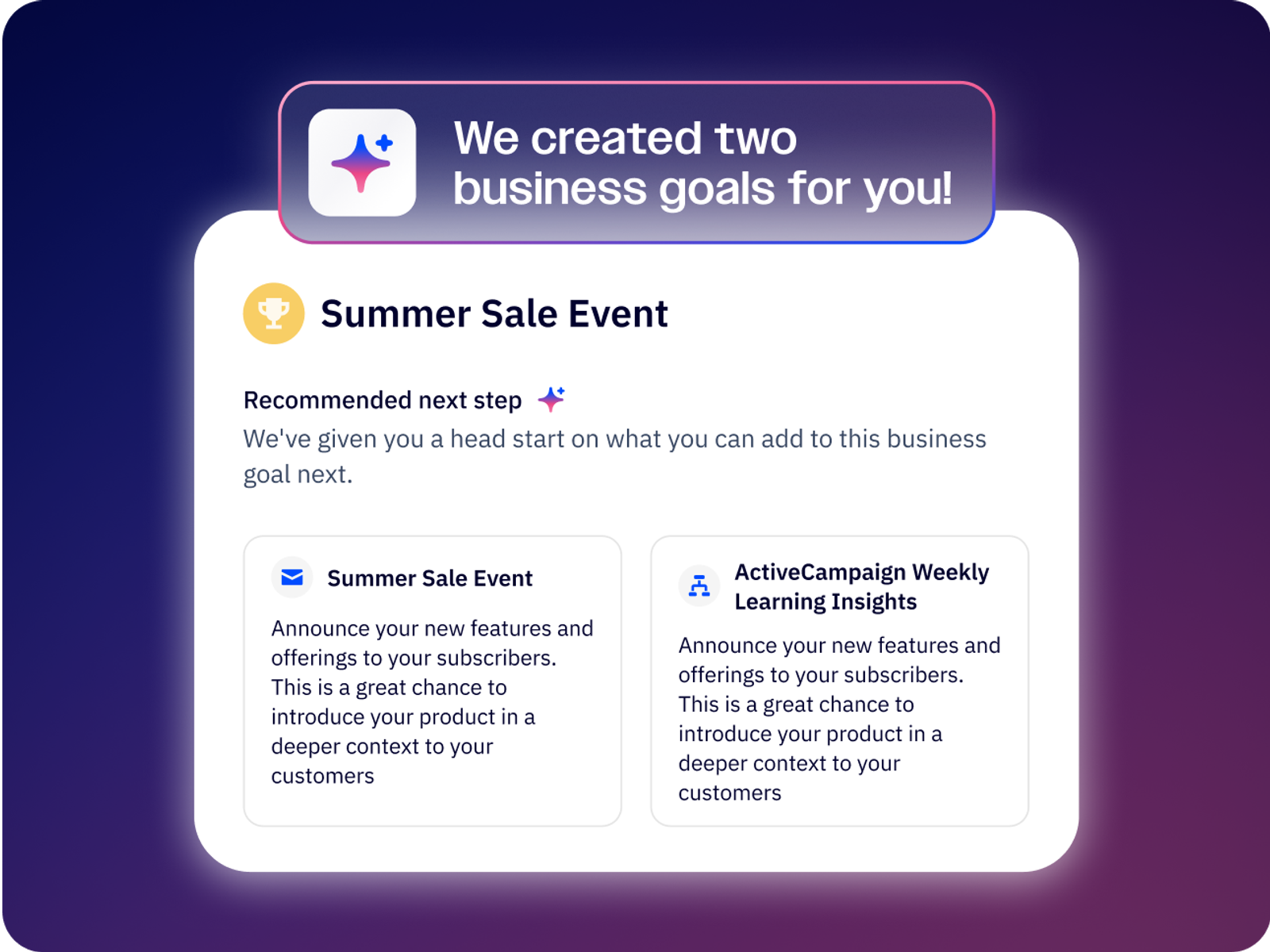 We created two business goals for you!

Summer Sale Event

Recommended next step

We've given you a head start on what you can add to this business goal next.

Summer Sale Event

Announce your new features and offerings to your subscribers. This is a great chance to introduce your product in a deeper context to your customers

ActiveCampaign Weekly Learning Insights

Announce your new features and offerings to your subscribers. This is a great chance to introduce your product in a deeper context to your customers